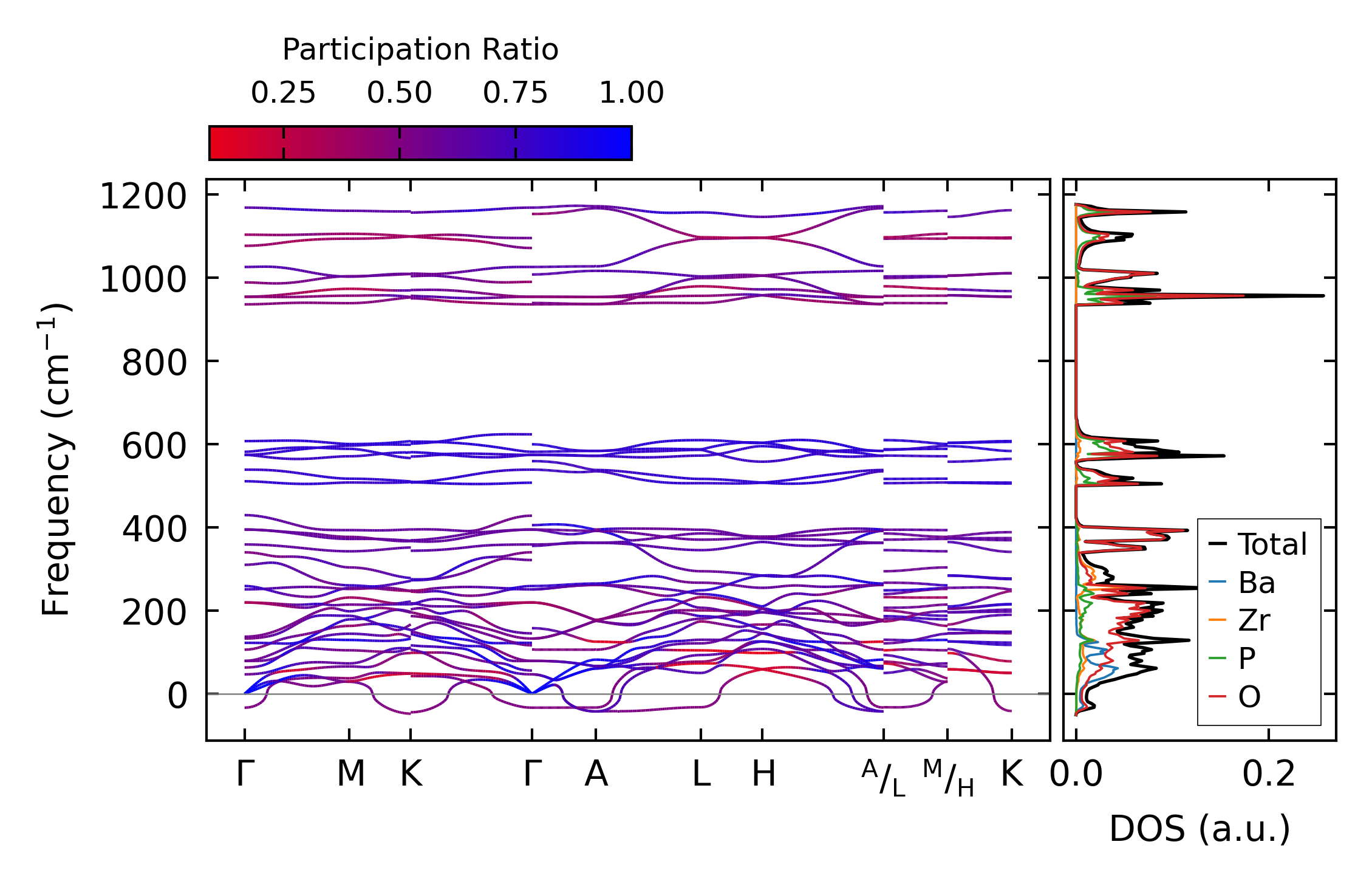 Participation Ratio
0.25 0.50 0.75 1.00

Frequency (cm$^{-1}$)
1200
1000
800
600
400
200
0

Γ M K Γ A L H $^{A}/_{L}$ $^{M}/_{H}$ K

0.0 0.2
DOS (a.u.)

Total
Ba
Zr
P
O